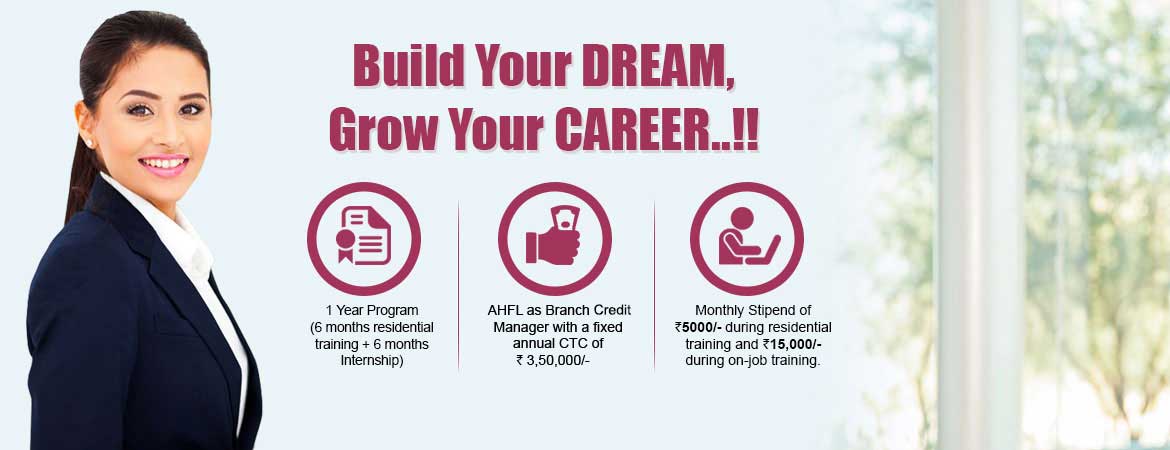 Build Your DREAM,
Grow Your CAREER..!!

1 Year Program
(6 months residential training + 6 months Internship)

AHFL as Branch Credit Manager with a fixed annual CTC of
₹ 3,50,000/-

Monthly Stipend of
₹5000/- during residential training and ₹15,000/- during on-job training.